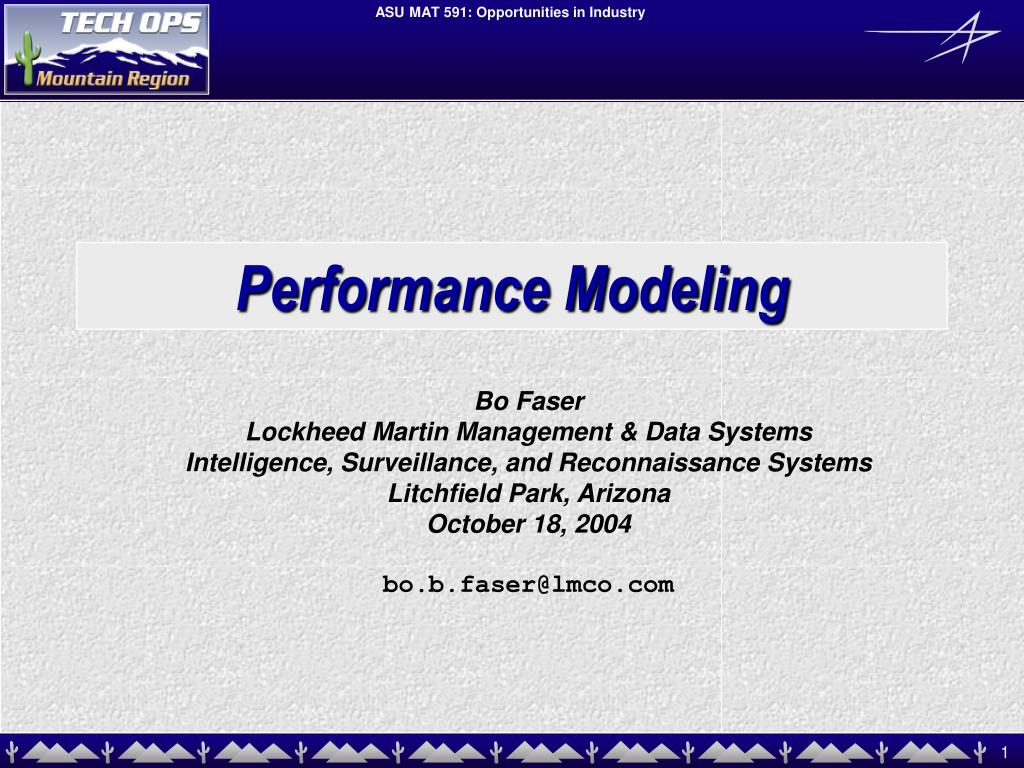 TECH OPS
Mountain Region

ASU MAT 591: Opportunities in Industry

Performance Modeling

Bo Faser
Lockheed Martin Management & Data Systems
Intelligence, Surveillance, and Reconnaissance Systems
Litchfield Park, Arizona
October 18, 2004

bo.b.faser@lmco.com

1